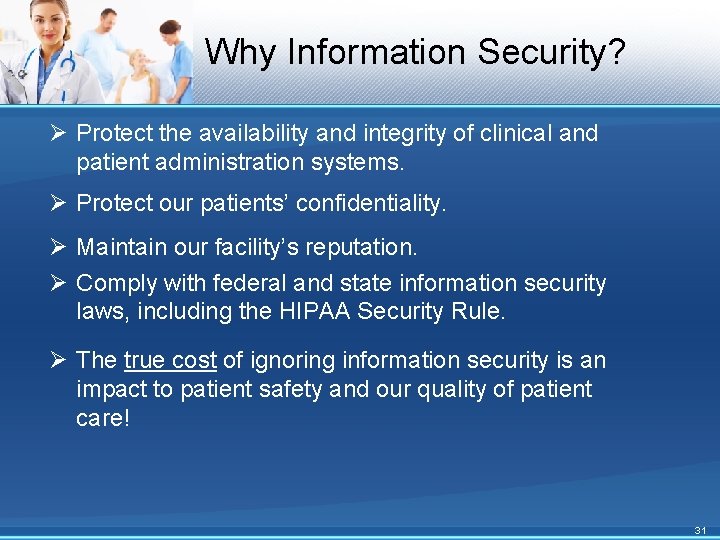 Why Information Security?

➢ Protect the availability and integrity of clinical and patient administration systems.

➢ Protect our patients' confidentiality.

➢ Maintain our facility's reputation.

➢ Comply with federal and state information security laws, including the HIPAA Security Rule.

➢ The true cost of ignoring information security is an impact to patient safety and our quality of patient care!

31